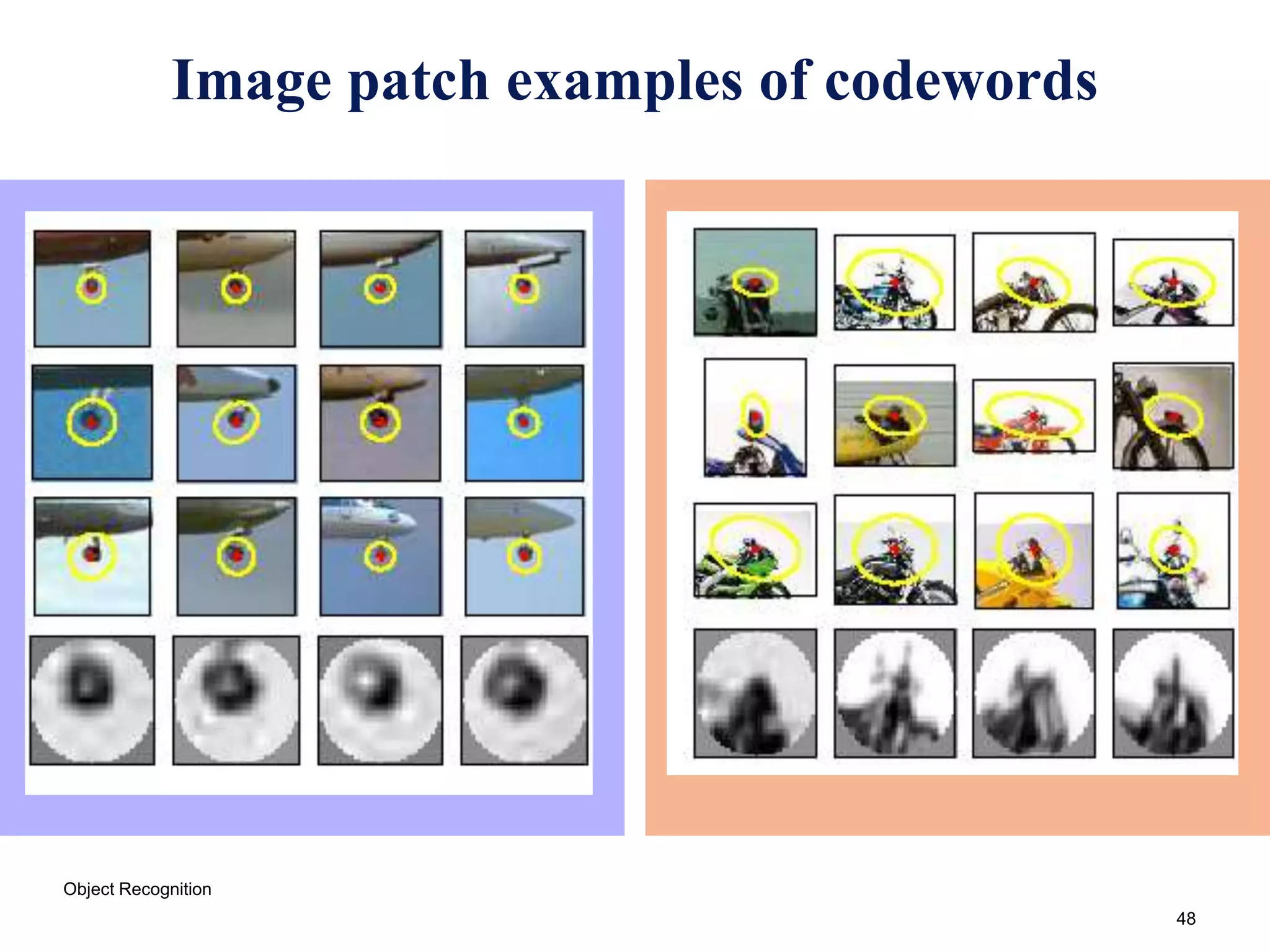 Image patch examples of codewords

Object Recognition

48